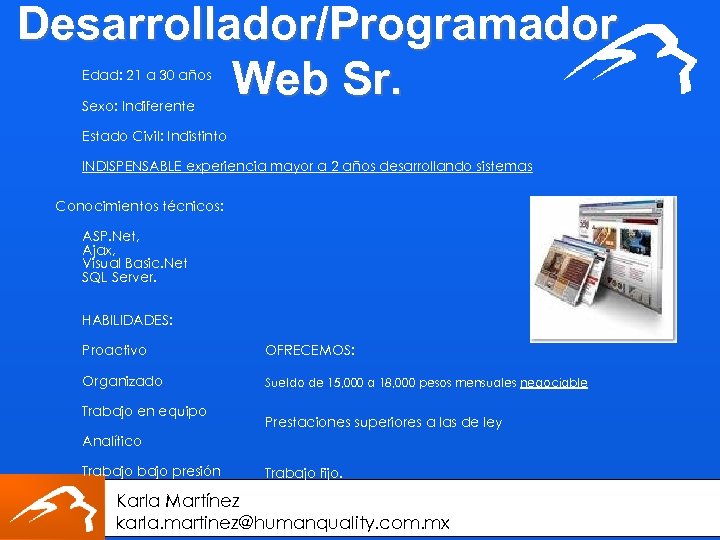 Desarrollador/Programador Web Sr.

Edad: 21 a 30 años

Sexo: Indiferente

Estado Civil: Indistinto

INDISPENSABLE experiencia mayor a 2 años desarrollando sistemas

Conocimientos técnicos:

ASP.Net,
Ajax,
Visual Basic.Net
SQL Server.

HABILIDADES:

Proactivo

Organizado

Trabajo en equipo

Analítico

Trabajo bajo presión

OFRECEMOS:

Sueldo de 15,000 a 18,000 pesos mensuales negociable

Prestaciones superiores a las de ley

Trabajo fijo.

Karla Martínez
karla.martinez@humanquality.com.mx